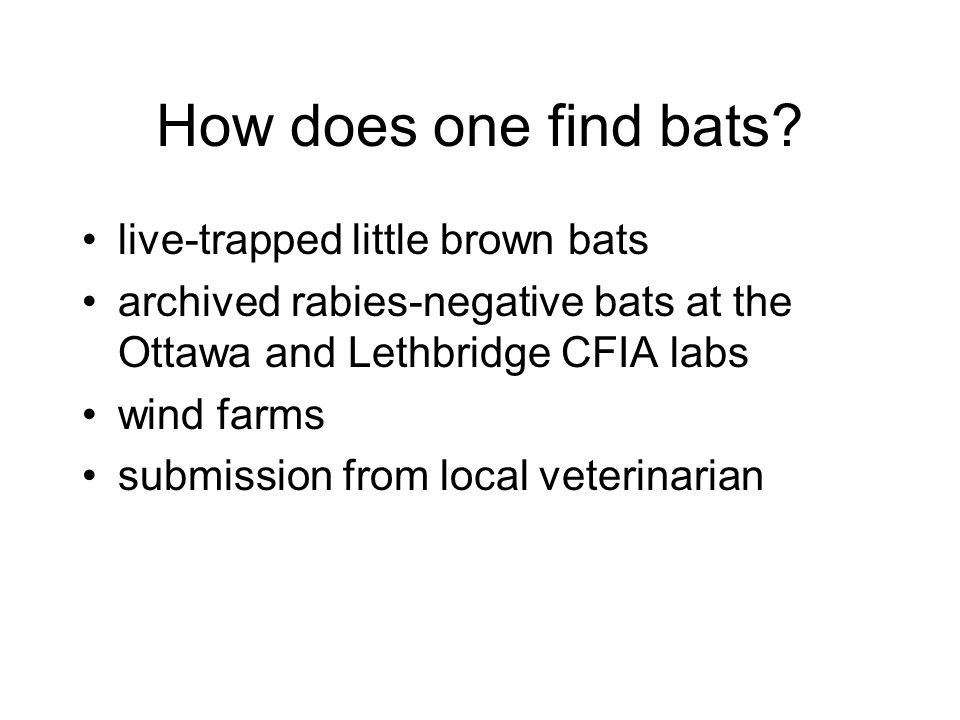 How does one find bats?

• live-trapped little brown bats
• archived rabies-negative bats at the Ottawa and Lethbridge CFIA labs
• wind farms
• submission from local veterinarian